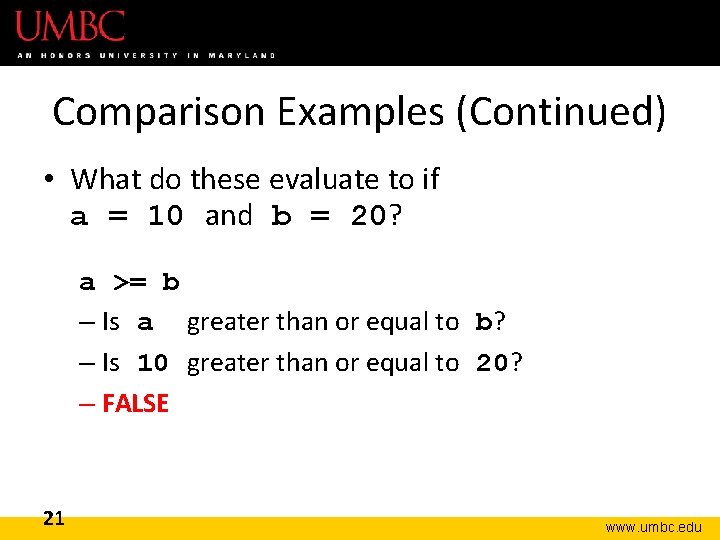 UMBC
AN HONORS UNIVERSITY IN MARYLAND

Comparison Examples (Continued)

• What do these evaluate to if a = 10 and b = 20?

a >= b
– Is a greater than or equal to b?
– Is 10 greater than or equal to 20?
– FALSE

21

www.umbc.edu